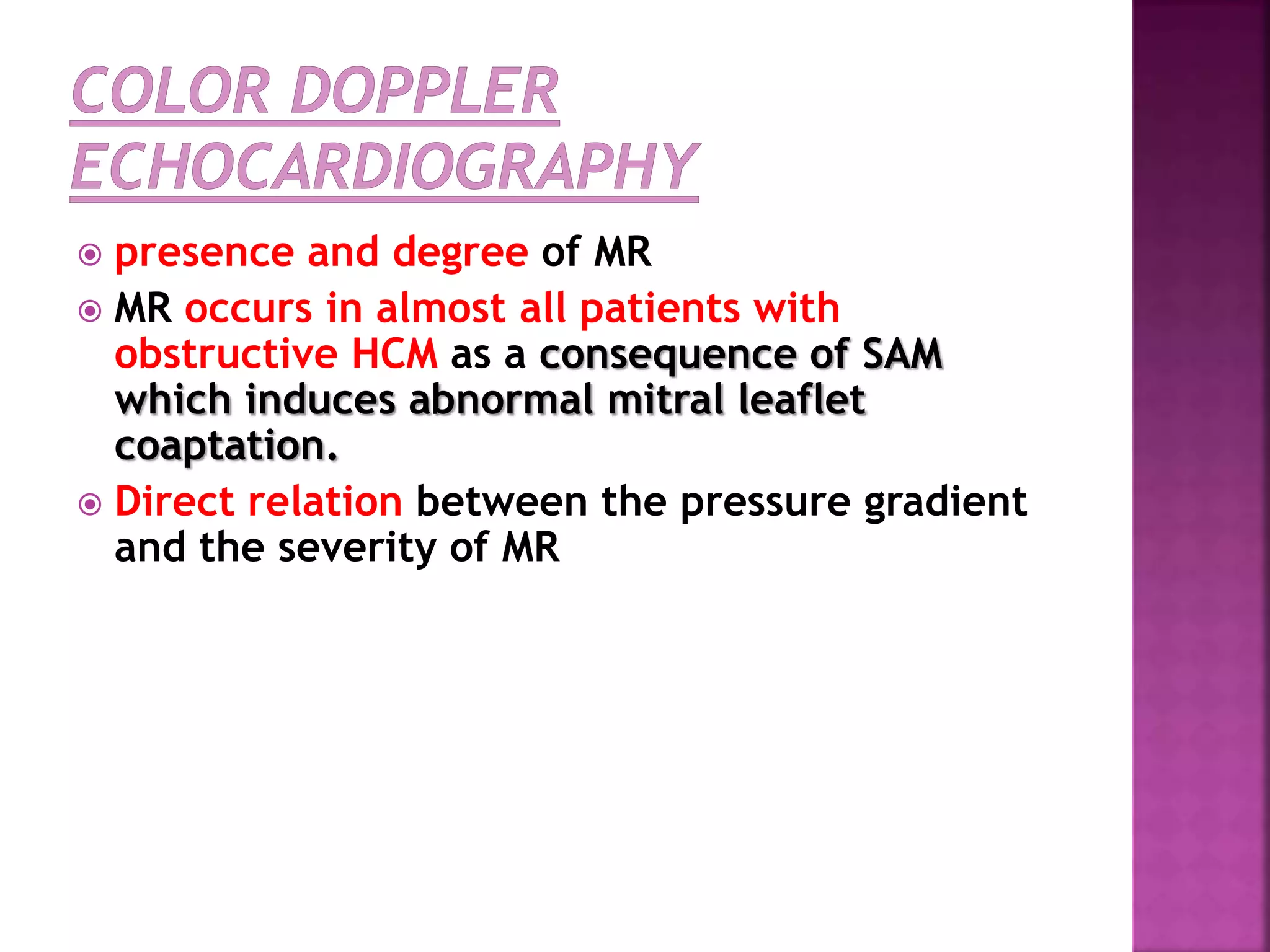 COLOR DOPPLER ECHOCARDIOGRAPHY

presence and degree of MR

MR occurs in almost all patients with obstructive HCM as a consequence of SAM which induces abnormal mitral leaflet coaptation.

Direct relation between the pressure gradient and the severity of MR